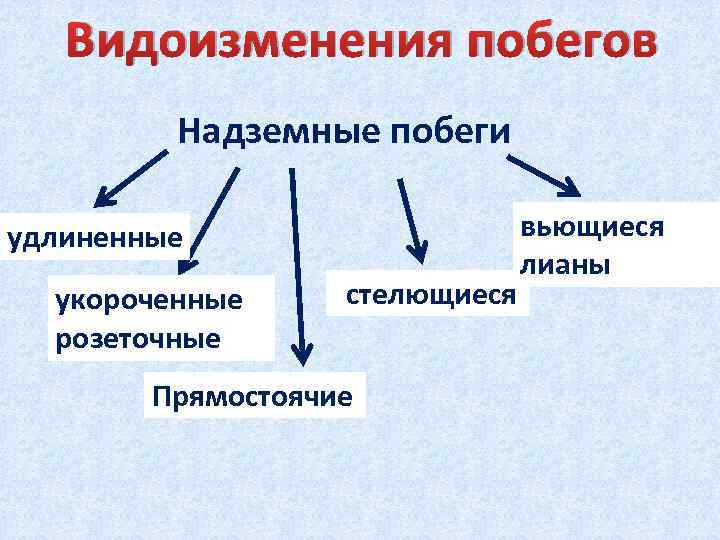 Видоизменения побегов

Надземные побеги

удлиненные

укороченные розеточные

Прямостоячие

стелющиеся

вьющиеся лианы